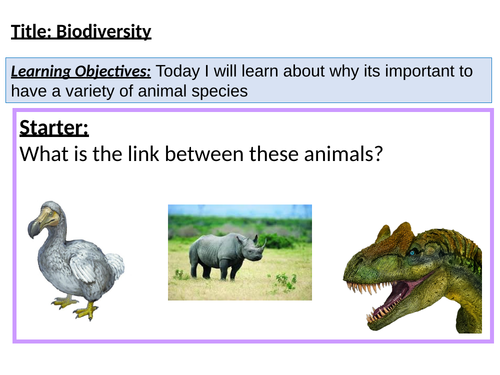 Title: Biodiversity

Learning Objectives: Today I will learn about why its important to have a variety of animal species

Starter:
What is the link between these animals?